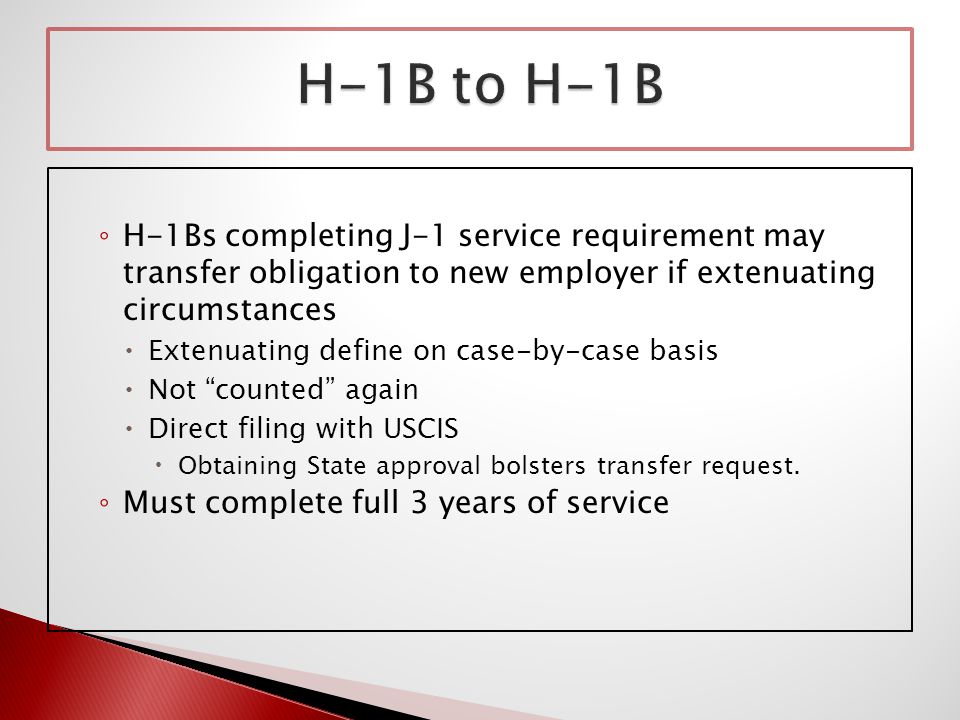 H-1B to H-1B

◦ H-1Bs completing J-1 service requirement may transfer obligation to new employer if extenuating circumstances
  • Extenuating define on case-by-case basis
  • Not “counted” again
  • Direct filing with USCIS
    • Obtaining State approval bolsters transfer request.
◦ Must complete full 3 years of service